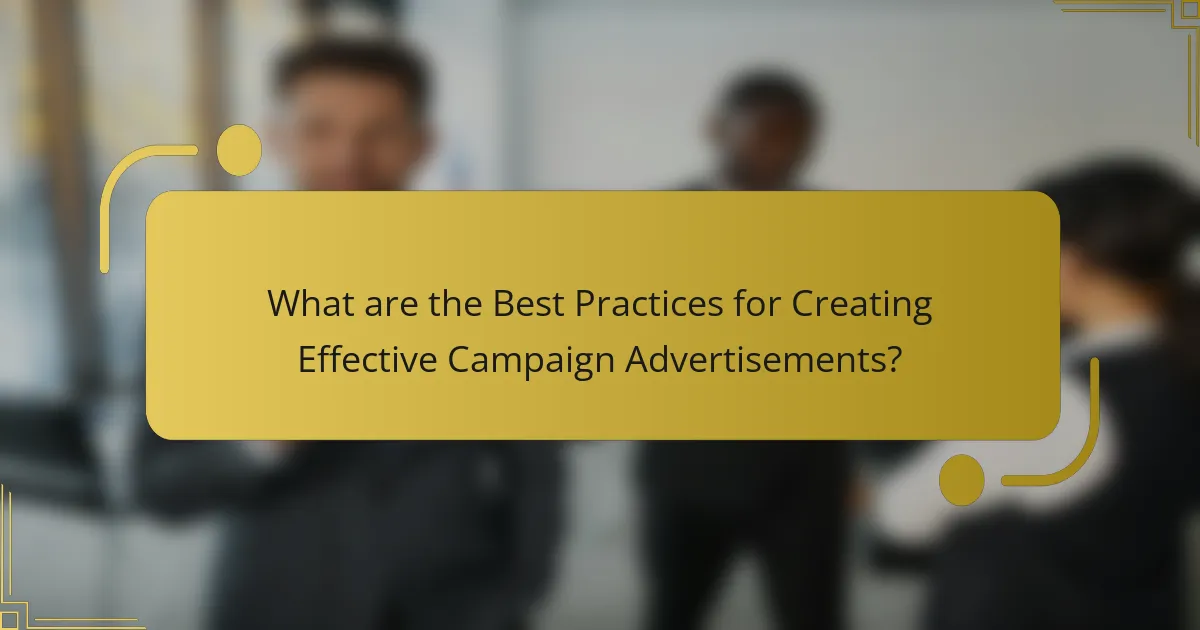 What are the Best Practices for Creating Effective Campaign Advertisements?